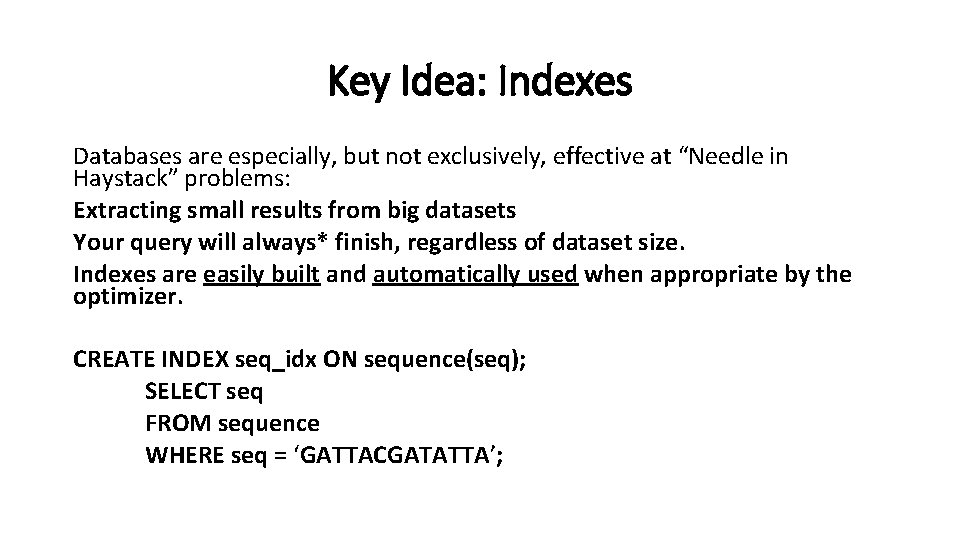 Key Idea: Indexes

Databases are especially, but not exclusively, effective at “Needle in Haystack” problems:

Extracting small results from big datasets

Your query will always* finish, regardless of dataset size.

Indexes are easily built and automatically used when appropriate by the optimizer.

CREATE INDEX seq_idx ON sequence(seq);
SELECT seq
FROM sequence
WHERE seq = ‘GATTACGATATTA’;